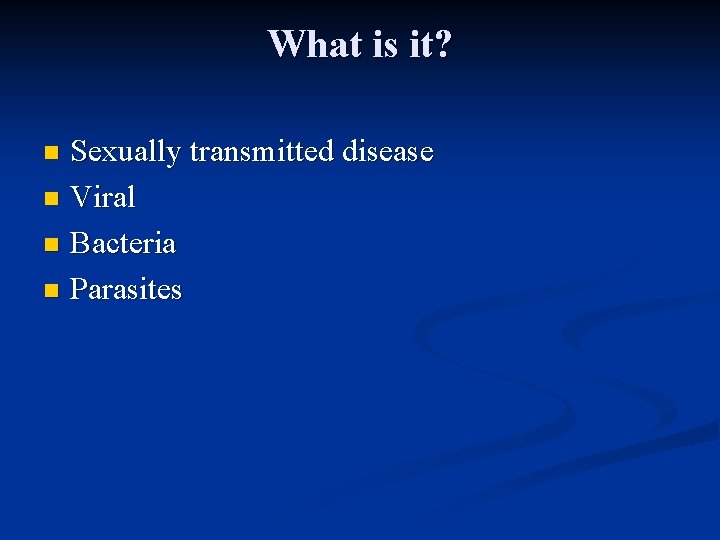 What is it?

- Sexually transmitted disease
- Viral
- Bacteria
- Parasites